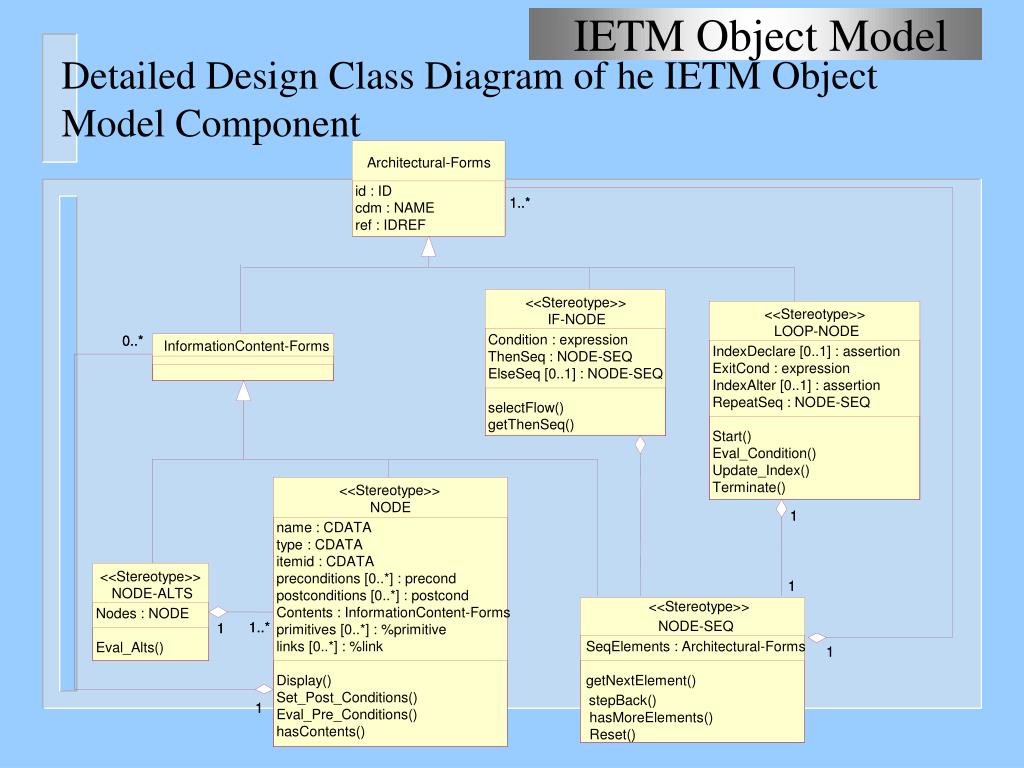 IETM Object Model

Detailed Design Class Diagram of he IETM Object Model Component

Architectural-Forms
id : ID
cdm : NAME
ref : IDREF

1..*

0..*

InformationContent-Forms

<<Stereotype>>
IF-NODE
Condition : expression
ThenSeq : NODE-SEQ
ElseSeq [0..1] : NODE-SEQ
selectFlow()
getThenSeq()

<<Stereotype>>
LOOP-NODE
IndexDeclare [0..1] : assertion
ExitCond : expression
IndexAlter [0..1] : assertion
RepeatSeq : NODE-SEQ
Start()
Eval_Condition()
Update_Index()
Terminate()

1

1

<<Stereotype>>
NODE
name : CDATA
type : CDATA
itemid : CDATA
preconditions [0..*] : precond
postconditions [0..*] : postcond
Contents : InformationContent-Forms
primitives [0..*] : %primitive
links [0..*] : %link
Display()
Set_Post_Conditions()
Eval_Pre_Conditions()
hasContents()

<<Stereotype>>
NODE-ALTS
Nodes : NODE
Eval_Alts()

1

1..*

1

<<Stereotype>>
NODE-SEQ
SeqElements : Architectural-Forms
getNextElement()
stepBack()
hasMoreElements()
Reset()

1